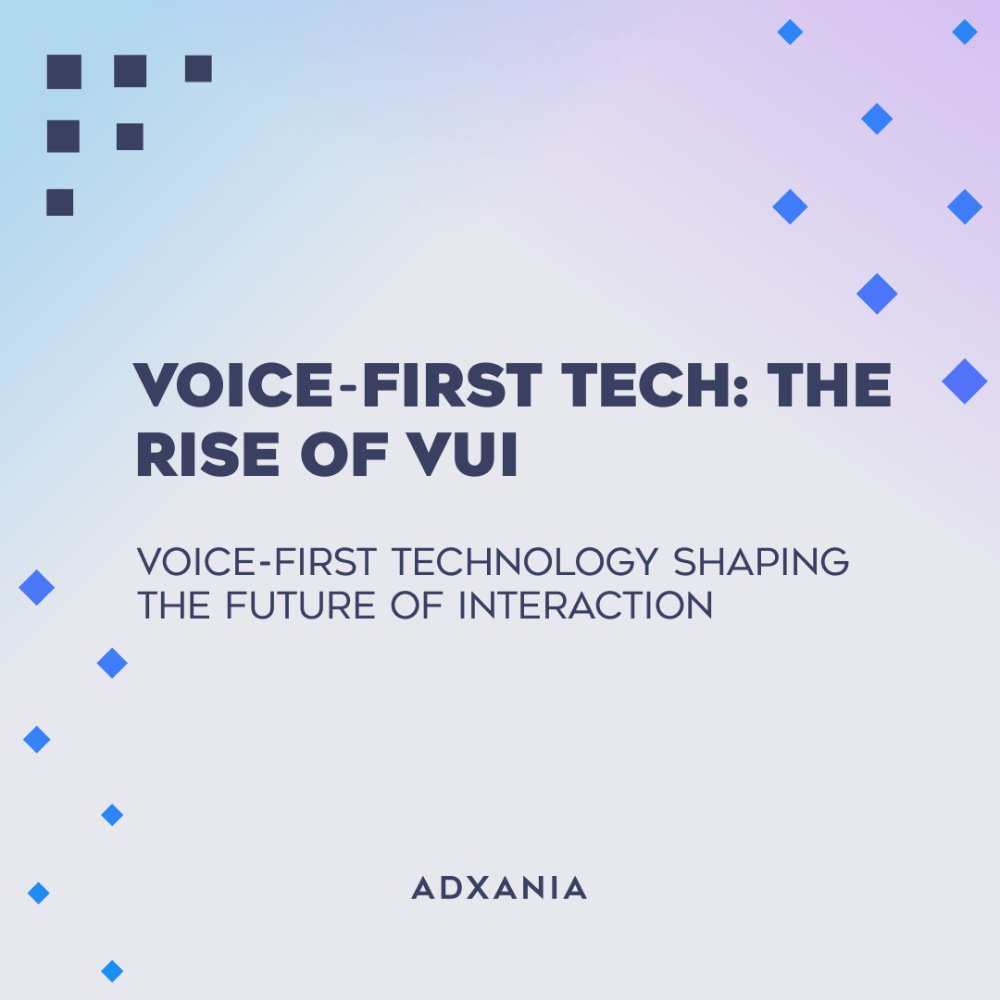 VOICE-FIRST TECH: THE RISE OF VUI

VOICE-FIRST TECHNOLOGY SHAPING THE FUTURE OF INTERACTION

ADXANIA